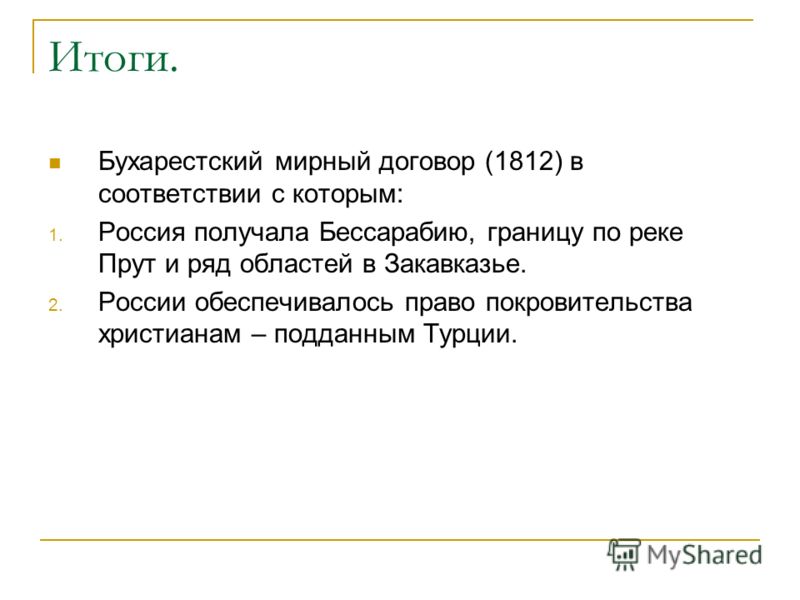 Итоги.

Бухарестский мирный договор (1812) в соответствии с которым:

1. Россия получала Бессарабию, границу по реке Прут и ряд областей в Закавказье.
2. России обеспечивалось право покровительства христианам – подданным Турции.

MyShared